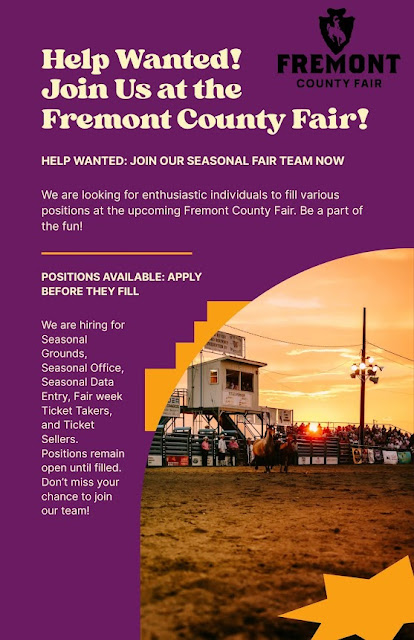 FREMONT
COUNTY FAIR

Help Wanted! Join Us at the Fremont County Fair!

HELP WANTED: JOIN OUR SEASONAL FAIR TEAM NOW

We are looking for enthusiastic individuals to fill various positions at the upcoming Fremont County Fair. Be a part of the fun!

POSITIONS AVAILABLE: APPLY BEFORE THEY FILL

We are hiring for Seasonal Grounds, Seasonal Office, Seasonal Data Entry, Fair week Ticket Takers, and Ticket Sellers. Positions remain open until filled. Don't miss your chance to join our team!